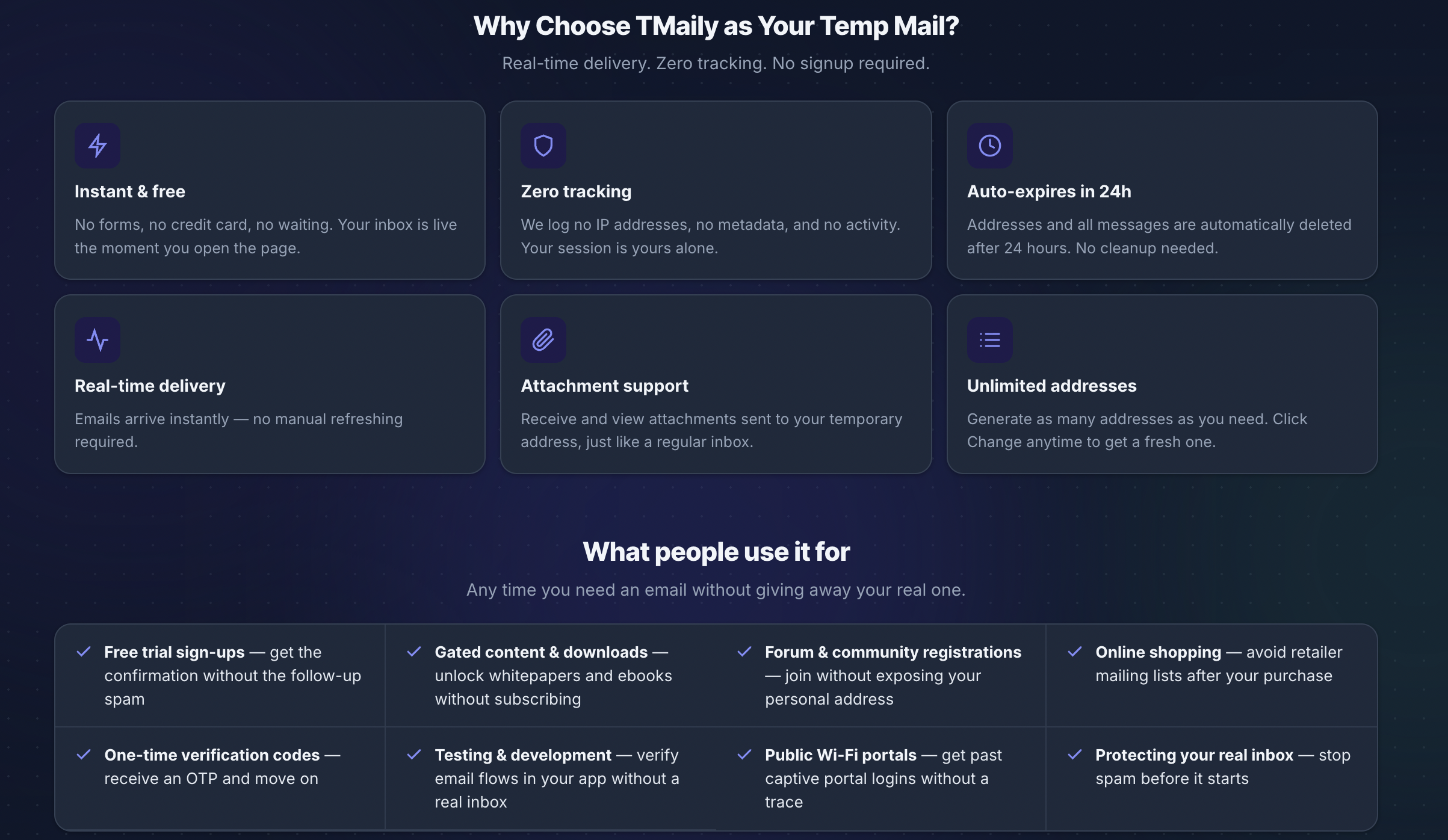 Why Choose TMaily as Your Temp Mail?

Real-time delivery. Zero tracking. No signup required.

Instant & free

No forms, no credit card, no waiting. Your inbox is live the moment you open the page.

Zero tracking

We log no IP addresses, no metadata, and no activity. Your session is yours alone.

Auto-expires in 24h

Addresses and all messages are automatically deleted after 24 hours. No cleanup needed.

Real-time delivery

Emails arrive instantly — no manual refreshing required.

Attachment support

Receive and view attachments sent to your temporary address, just like a regular inbox.

Unlimited addresses

Generate as many addresses as you need. Click Change anytime to get a fresh one.

What people use it for

Any time you need an email without giving away your real one.

Free trial sign-ups — get the confirmation without the follow-up spam

Gated content & downloads — unlock whitepapers and ebooks without subscribing

Forum & community registrations — join without exposing your personal address

Online shopping — avoid retailer mailing lists after your purchase

One-time verification codes — receive an OTP and move on

Testing & development — verify email flows in your app without a real inbox

Public Wi-Fi portals — get past captive portal logins without a trace

Protecting your real inbox — stop spam before it starts